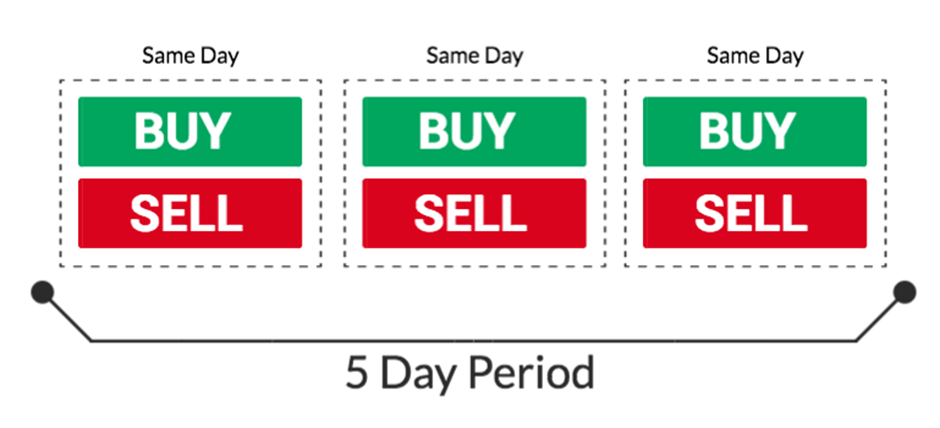 Same Day
BUY
SELL

Same Day
BUY
SELL

Same Day
BUY
SELL

5 Day Period